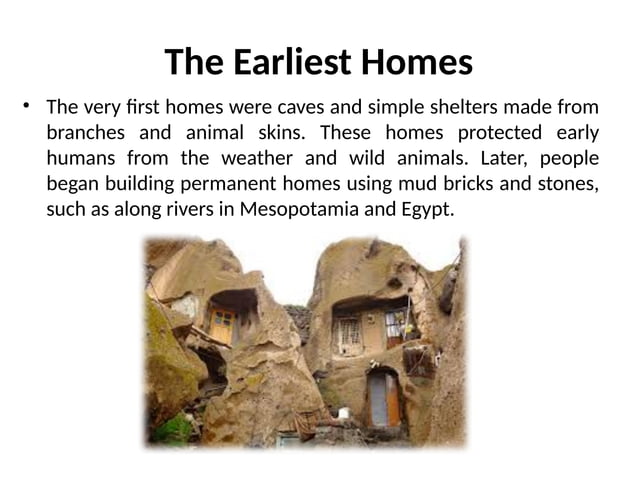 The Earliest Homes

• The very first homes were caves and simple shelters made from branches and animal skins. These homes protected early humans from the weather and wild animals. Later, people began building permanent homes using mud bricks and stones, such as along rivers in Mesopotamia and Egypt.